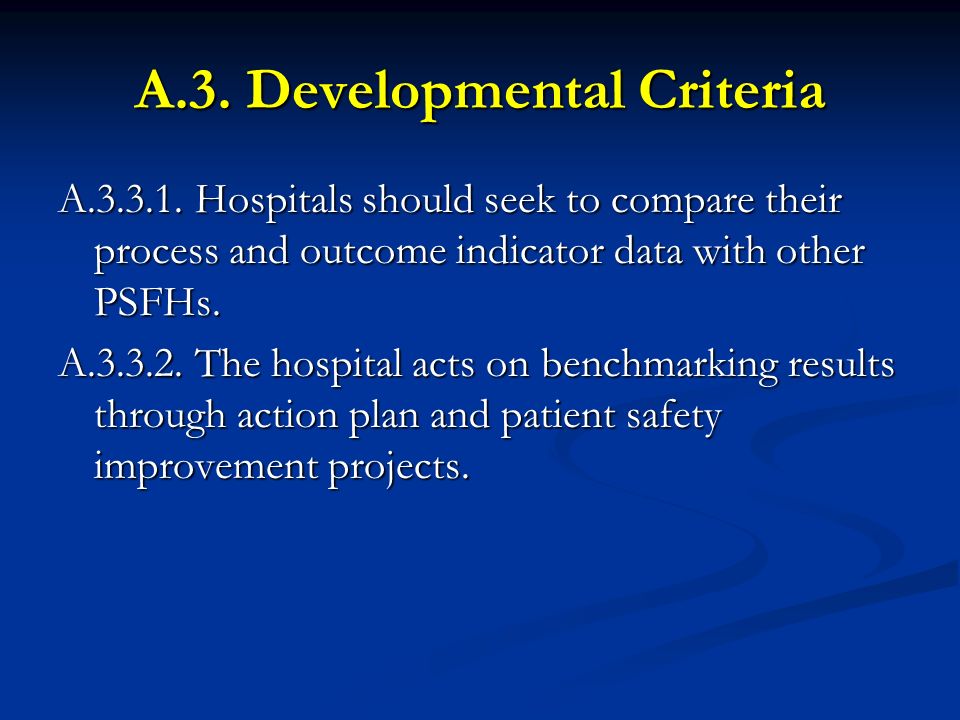 A.3. Developmental Criteria

A.3.3.1. Hospitals should seek to compare their process and outcome indicator data with other PSFHs.

A.3.3.2. The hospital acts on benchmarking results through action plan and patient safety improvement projects.